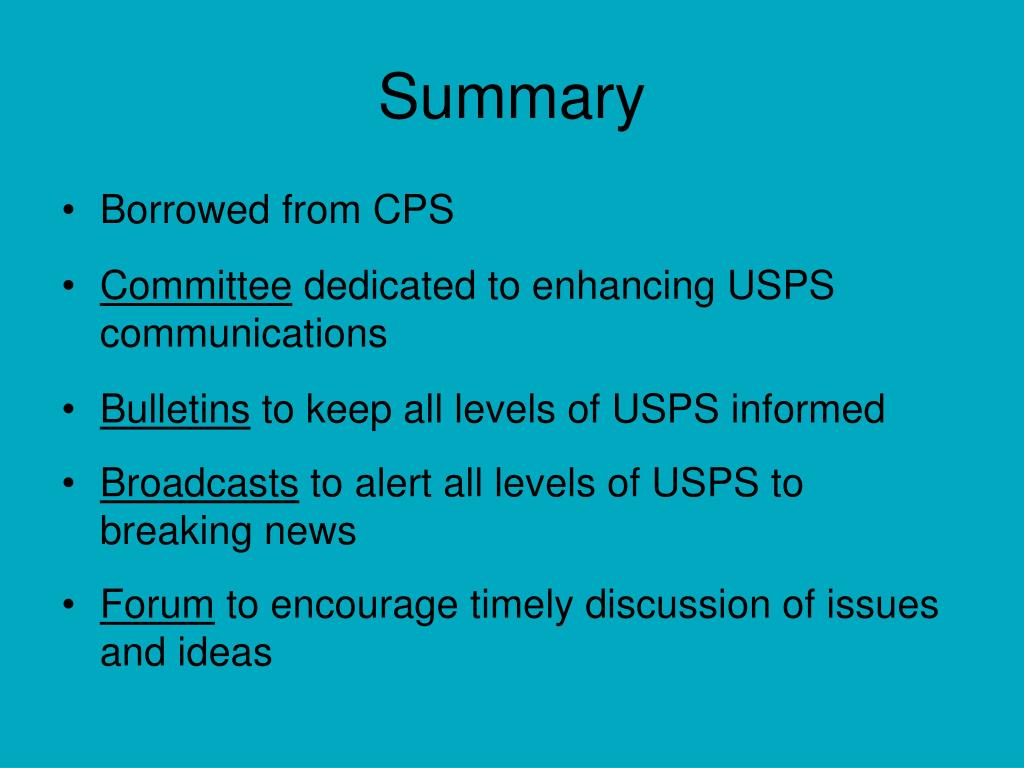 Summary

• Borrowed from CPS

• Committee dedicated to enhancing USPS communications

• Bulletins to keep all levels of USPS informed

• Broadcasts to alert all levels of USPS to breaking news

• Forum to encourage timely discussion of issues and ideas